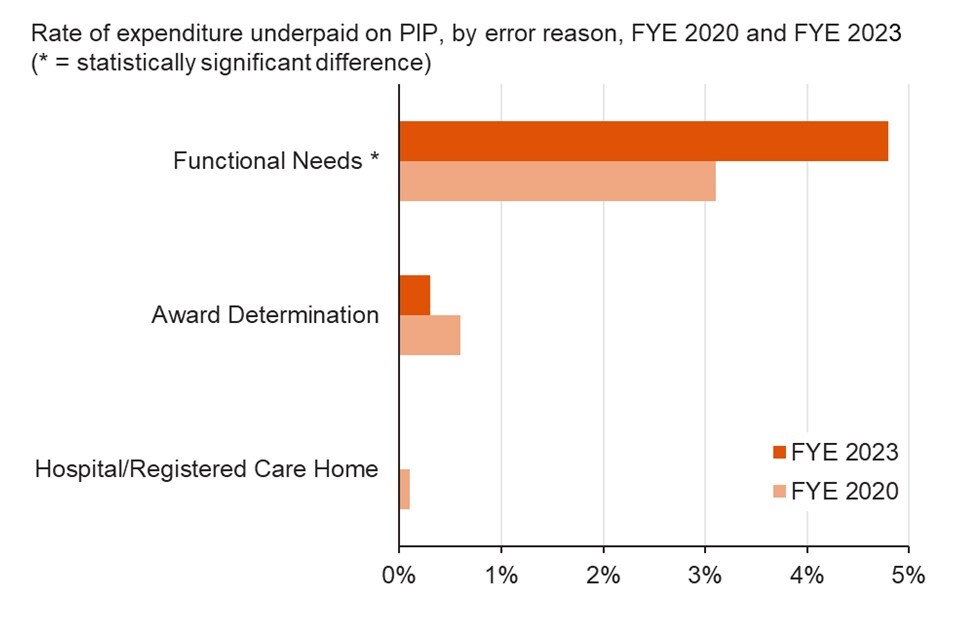 Rate of expenditure underpaid on PIP, by error reason, FYE 2020 and FYE 2023
(* = statistically significant difference)

Functional Needs *

Award Determination

Hospital/Registered Care Home

FYE 2023
FYE 2020

0%
1%
2%
3%
4%
5%